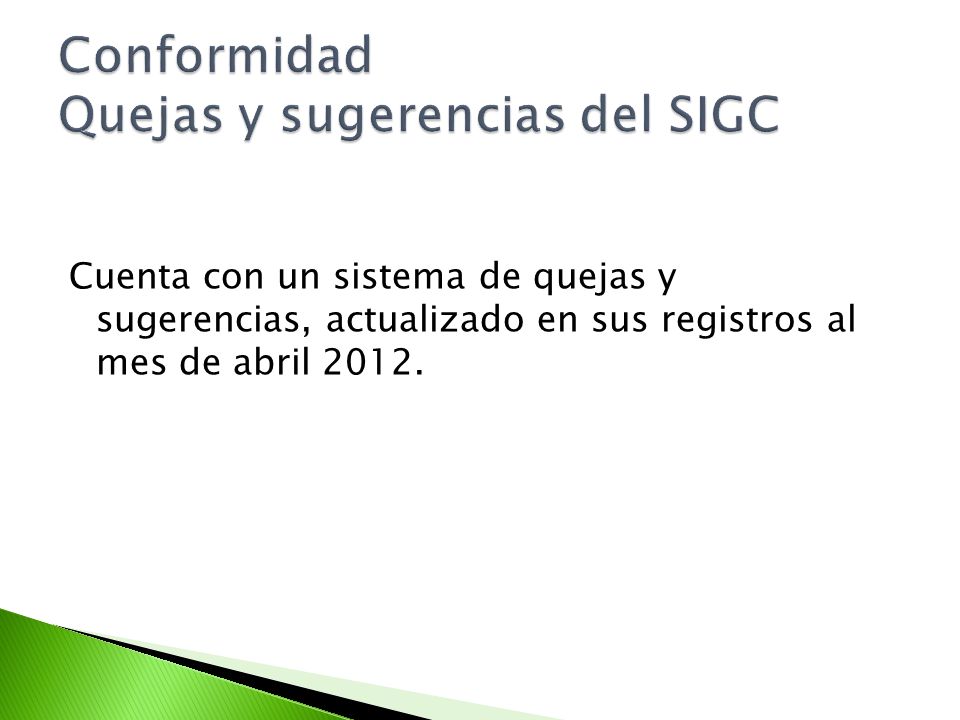 Conformidad
Quejas y sugerencias del SIGC

Cuenta con un sistema de quejas y sugerencias, actualizado en sus registros al mes de abril 2012.